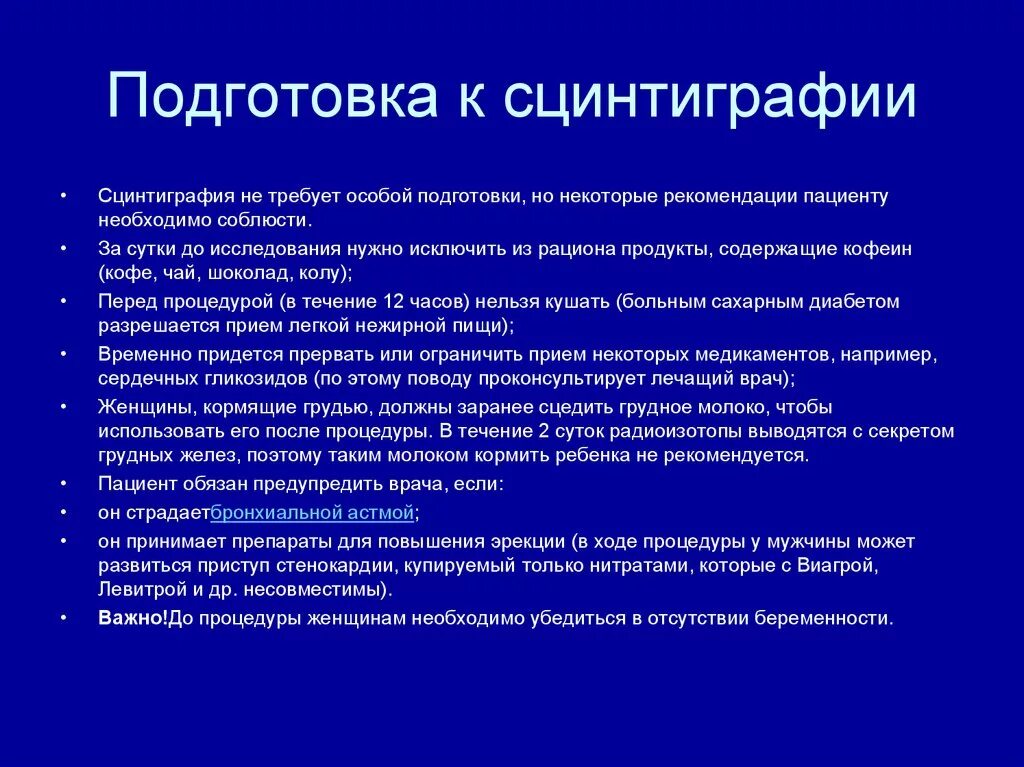 Подготовка к сцинтиграфии

• Сцинтиграфия не требует особой подготовки, но некоторые рекомендации пациенту необходимо соблюсти.
• За сутки до исследования нужно исключить из рациона продукты, содержащие кофеин (кофе, чай, шоколад, колу);
• Перед процедурой (в течение 12 часов) нельзя кушать (больным сахарным диабетом разрешается прием легкой нежирной пищи);
• Временно придется прервать или ограничить прием некоторых медикаментов, например, сердечных гликозидов (по этому поводу проконсультирует лечащий врач);
• Женщины, кормящие грудью, должны заранее сцедить грудное молоко, чтобы использовать его после процедуры. В течение 2 суток радиоизотопы выводятся с секретом грудных желез, поэтому таким молоком кормить ребенка не рекомендуется.
• Пациент обязан предупредить врача, если:
• он страдаетбронхиальной астмой;
• он принимает препараты для повышения эрекции (в ходе процедуры у мужчины может развиться приступ стенокардии, купируемый только нитратами, которые с Виагрой, Левитрой и др. несовместимы).
• Важно!До процедуры женщинам необходимо убедиться в отсутствии беременности.